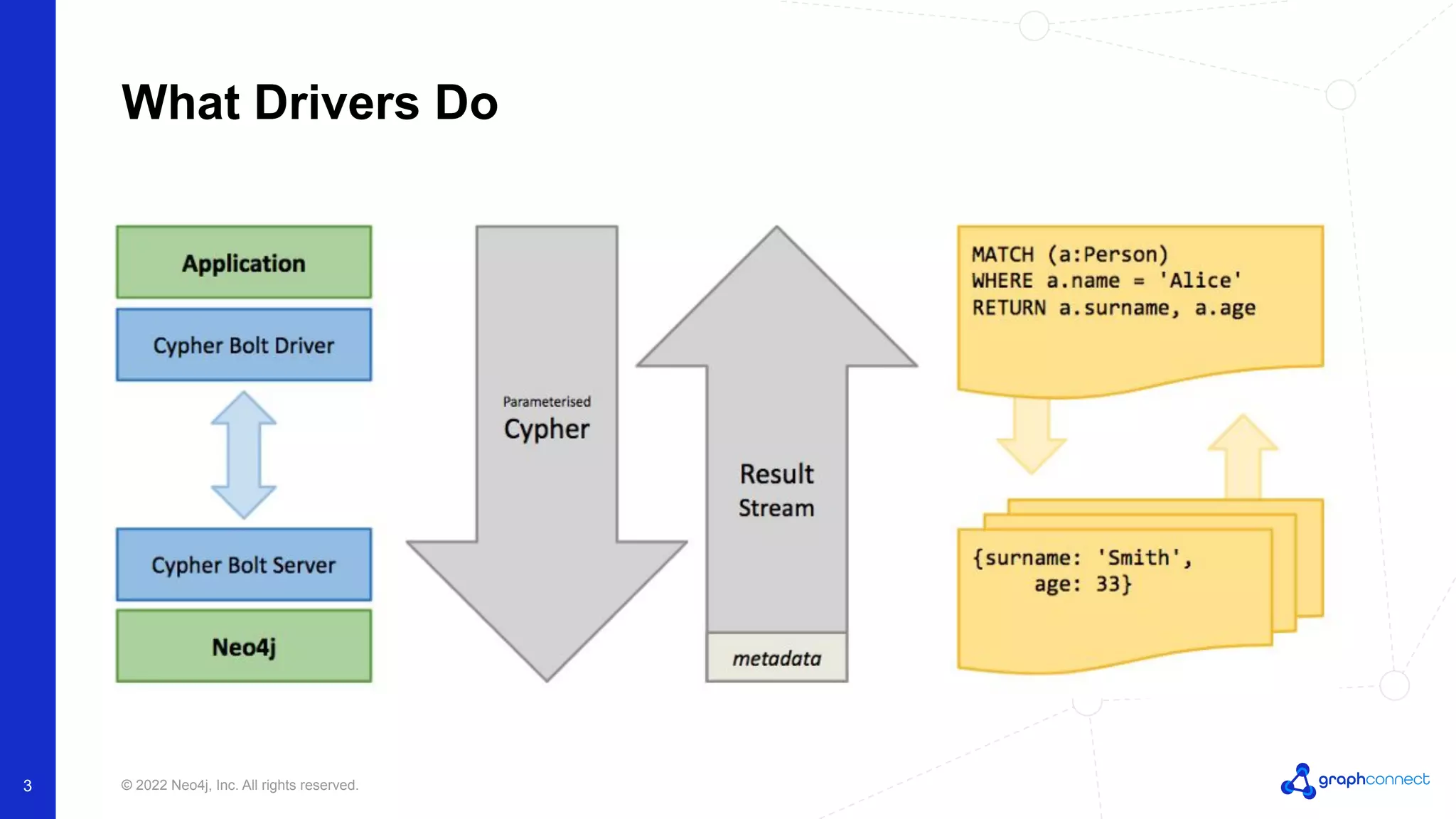 What Drivers Do

Application

Cypher Bolt Driver

Cypher Bolt Server

Neo4j

Parameterised
Cypher

Result
Stream

metadata

MATCH (a:Person)
WHERE a.name = 'Alice'
RETURN a.surname, a.age

{surname: 'Smith',
age: 33}

3

© 2022 Neo4j, Inc. All rights reserved.

graphconnect